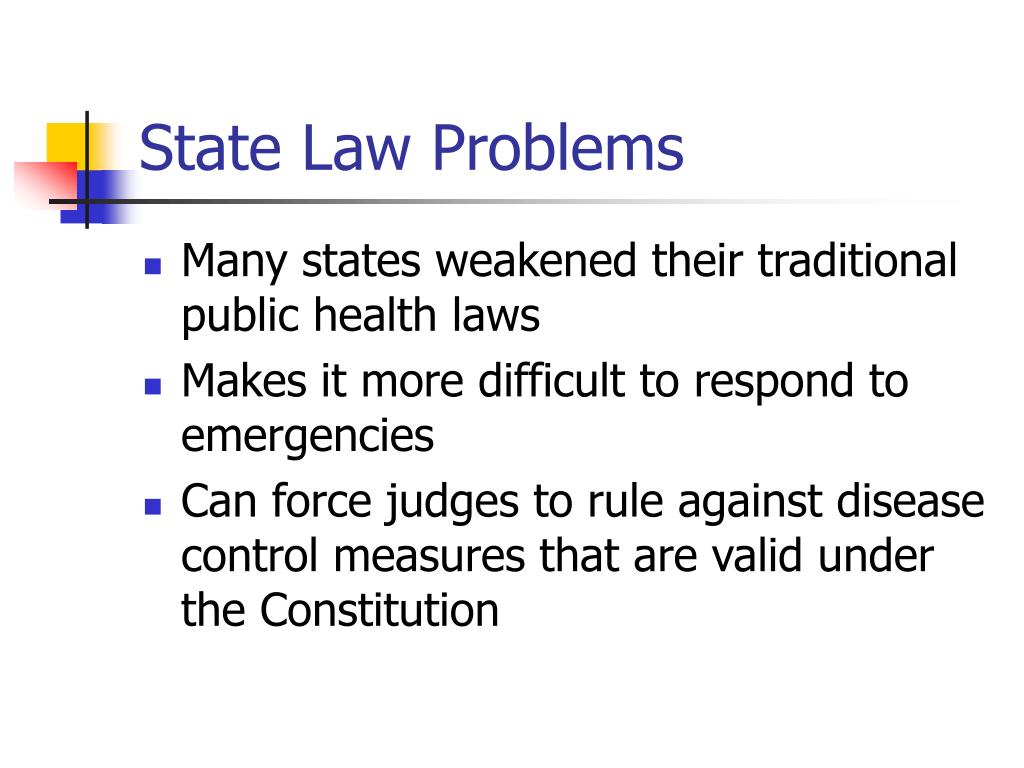 State Law Problems

- Many states weakened their traditional public health laws
- Makes it more difficult to respond to emergencies
- Can force judges to rule against disease control measures that are valid under the Constitution